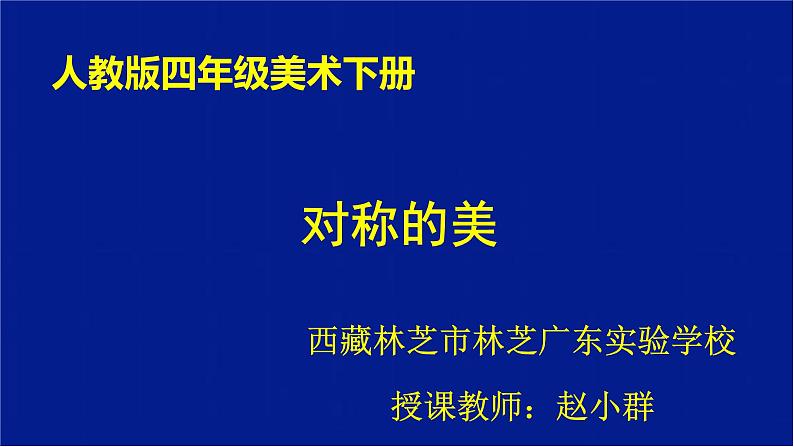 人教版四年级美术下册

对称的美

西藏林芝市林芝广东实验学校

授课教师：赵小群